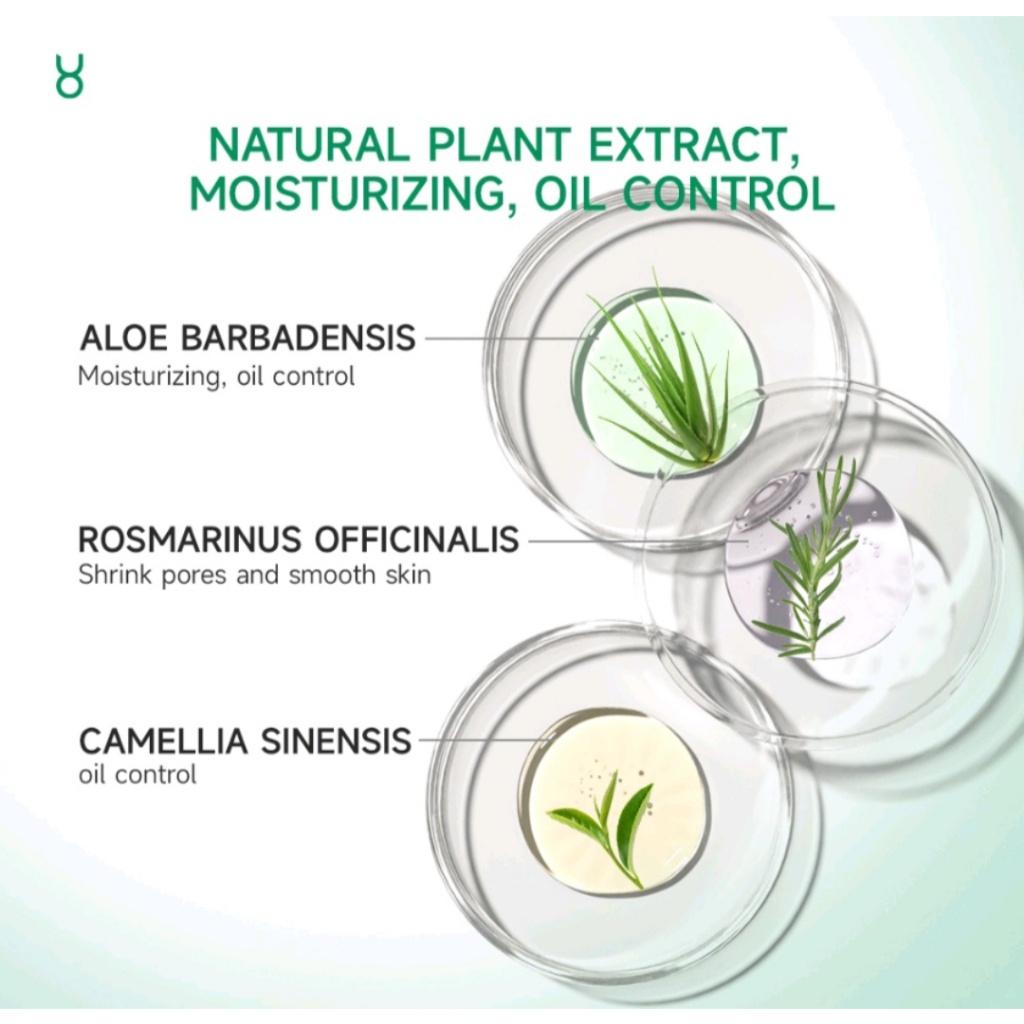 NATURAL PLANT EXTRACT, MOISTURIZING, OIL CONTROL

ALOE BARBADENSIS
Moisturizing, oil control

ROSMARINUS OFFICINALIS
Shrink pores and smooth skin

CAMELLIA SINENSIS
oil control